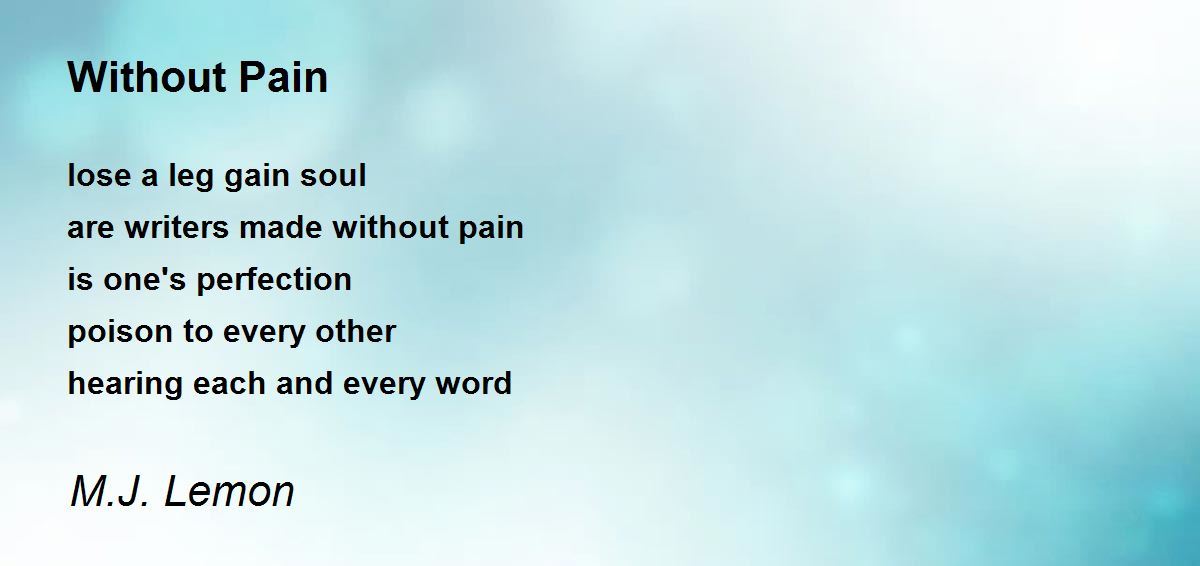 Without Pain

lose a leg gain soul
are writers made without pain
is one's perfection
poison to every other
hearing each and every word

M.J. Lemon